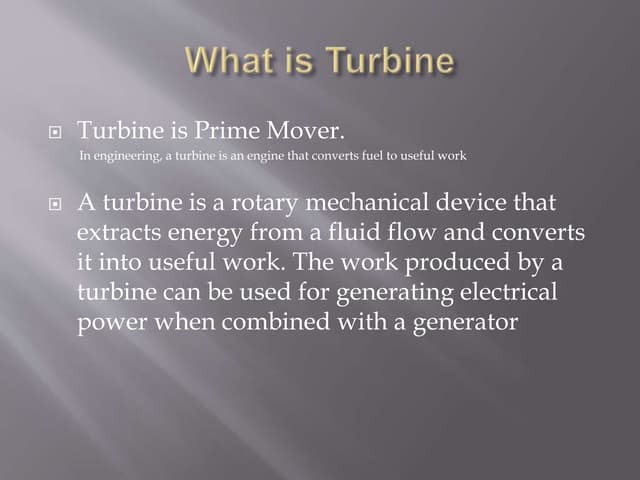 What is Turbine

Turbine is Prime Mover.
In engineering, a turbine is an engine that converts fuel to useful work

A turbine is a rotary mechanical device that extracts energy from a fluid flow and converts it into useful work. The work produced by a turbine can be used for generating electrical power when combined with a generator